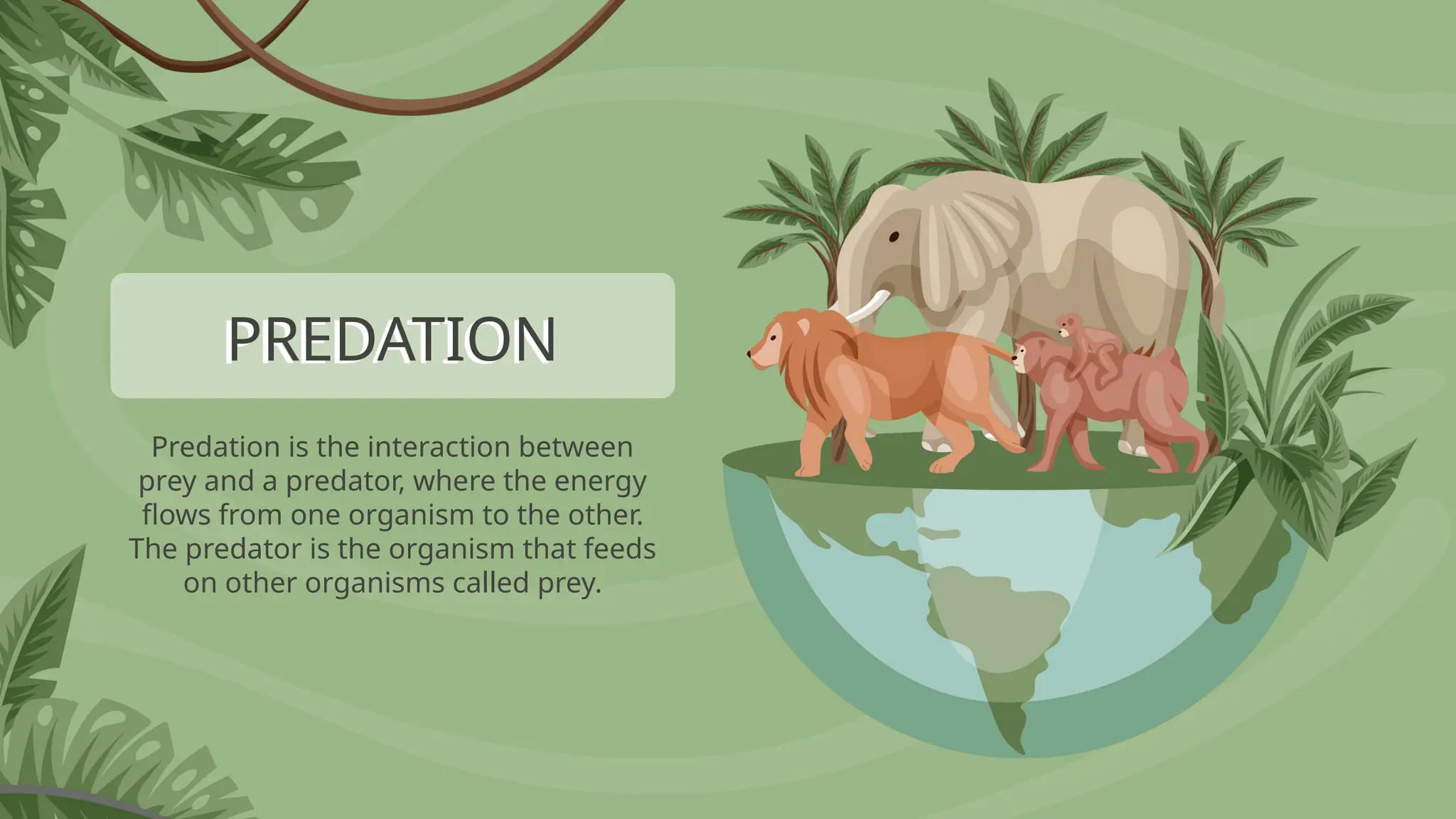 PREDATION

Predation is the interaction between prey and a predator, where the energy flows from one organism to the other. The predator is the organism that feeds on other organisms called prey.